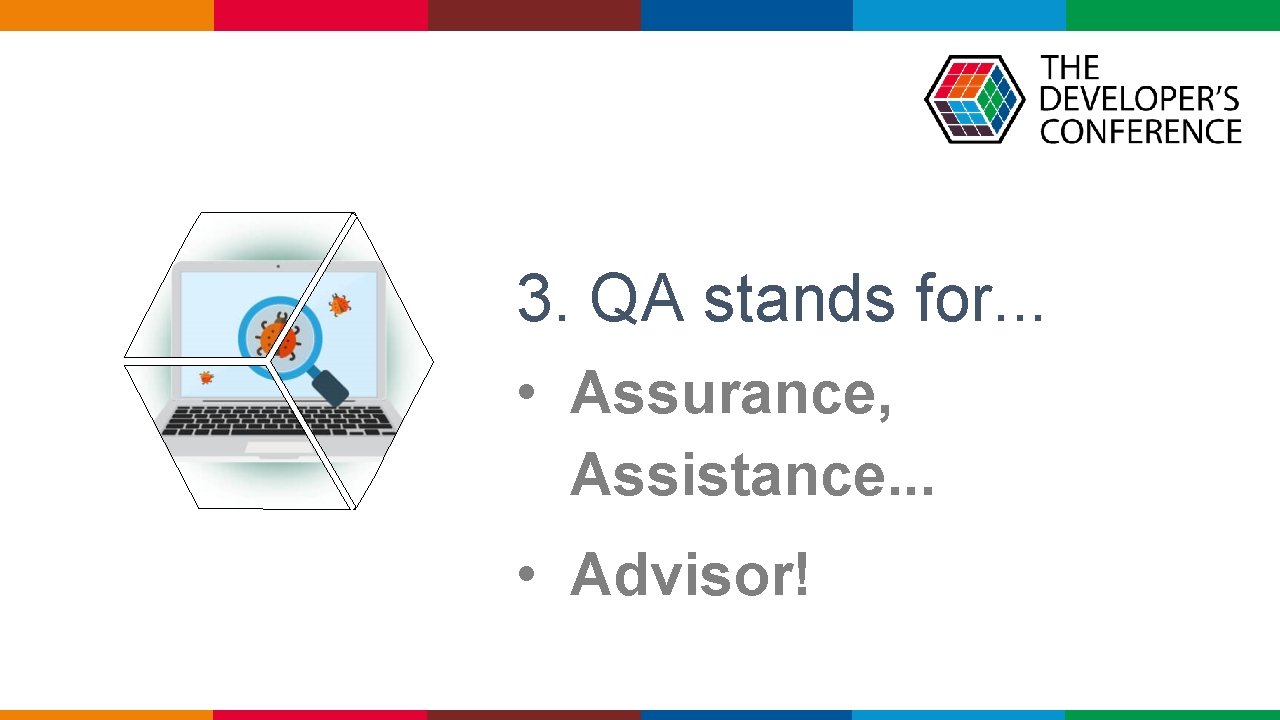 THE DEVELOPER'S CONFERENCE

3. QA stands for...

• Assurance, Assistance...

• Advisor!